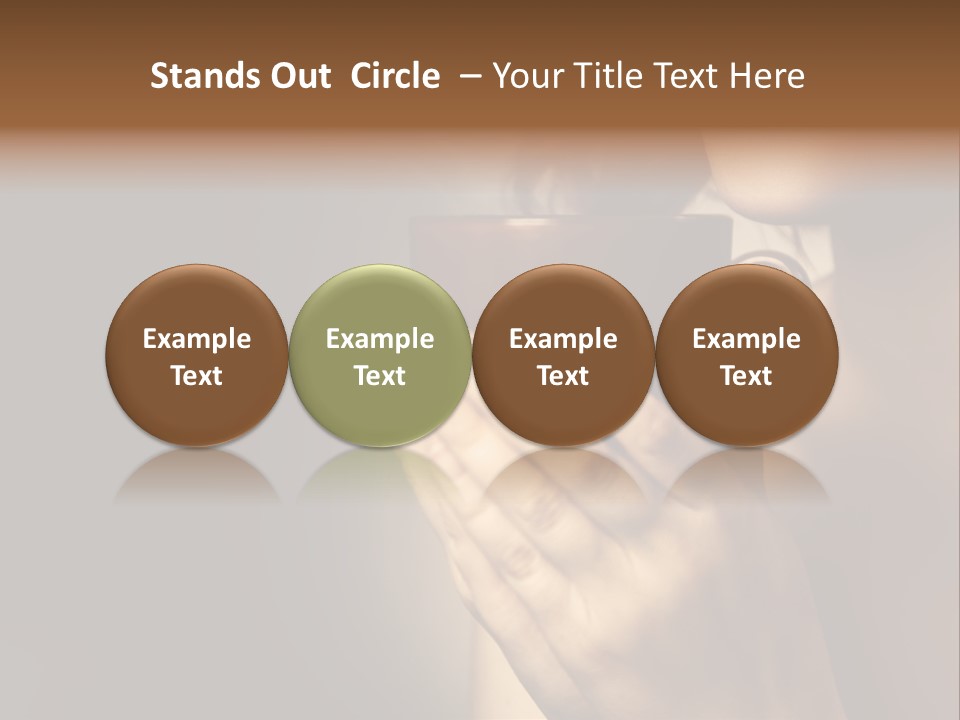 Stands Out  Circle  – Your Title Text Here

Example Text

Example Text

Example Text

Example Text